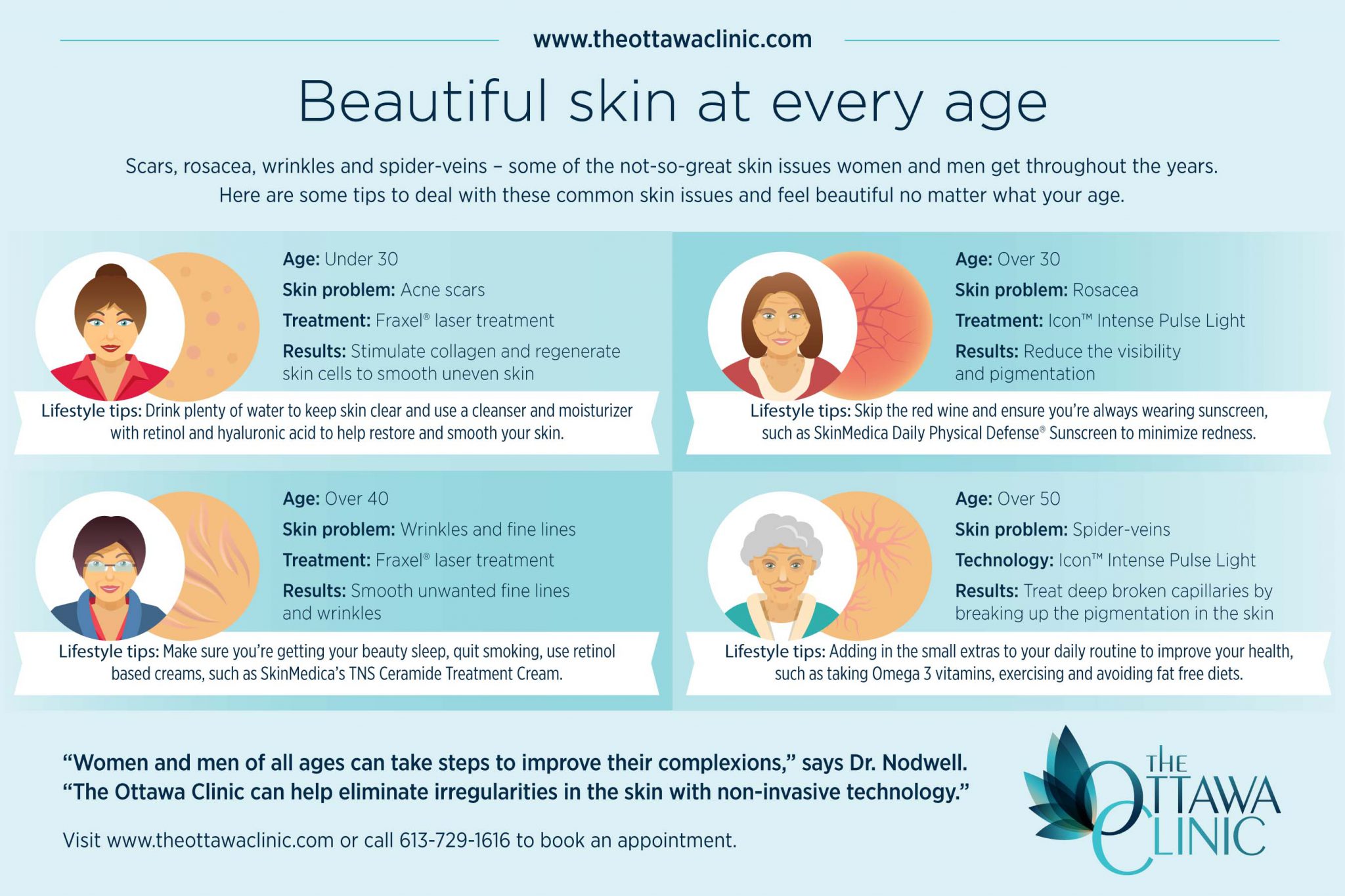 www.theottawaclinic.com

Beautiful skin at every age

Scars, rosacea, wrinkles and spider-veins – some of the not-so-great skin issues women and men get throughout the years. Here are some tips to deal with these common skin issues and feel beautiful no matter what your age.

Age: Under 30
Skin problem: Acne scars
Treatment: Fraxel® laser treatment
Results: Stimulate collagen and regenerate skin cells to smooth uneven skin

Lifestyle tips: Drink plenty of water to keep skin clear and use a cleanser and moisturizer with retinol and hyaluronic acid to help restore and smooth your skin.

Age: Over 30
Skin problem: Rosacea
Treatment: Icon™ Intense Pulse Light
Results: Reduce the visibility and pigmentation

Lifestyle tips: Skip the red wine and ensure you're always wearing sunscreen, such as SkinMedica Daily Physical Defense® Sunscreen to minimize redness.

Age: Over 40
Skin problem: Wrinkles and fine lines
Treatment: Fraxel® laser treatment
Results: Smooth unwanted fine lines and wrinkles

Lifestyle tips: Make sure you're getting your beauty sleep, quit smoking, use retinol based creams, such as SkinMedica's TNS Ceramide Treatment Cream.

Age: Over 50
Skin problem: Spider-veins
Technology: Icon™ Intense Pulse Light
Results: Treat deep broken capillaries by breaking up the pigmentation in the skin

Lifestyle tips: Adding in the small extras to your daily routine to improve your health, such as taking Omega 3 vitamins, exercising and avoiding fat free diets.

"Women and men of all ages can take steps to improve their complexions," says Dr. Nodwell. "The Ottawa Clinic can help eliminate irregularities in the skin with non-invasive technology."

Visit www.theottawaclinic.com or call 613-729-1616 to book an appointment.

THE OTTAWA CLINIC